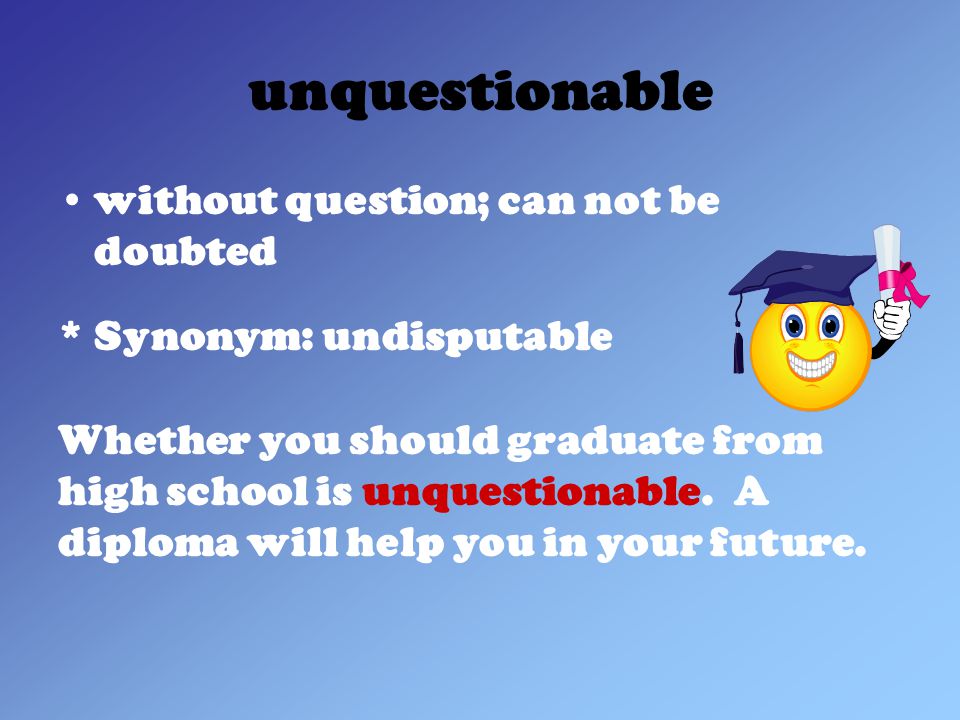 unquestionable

• without question; can not be doubted

* Synonym: undisputable

Whether you should graduate from high school is unquestionable. A diploma will help you in your future.